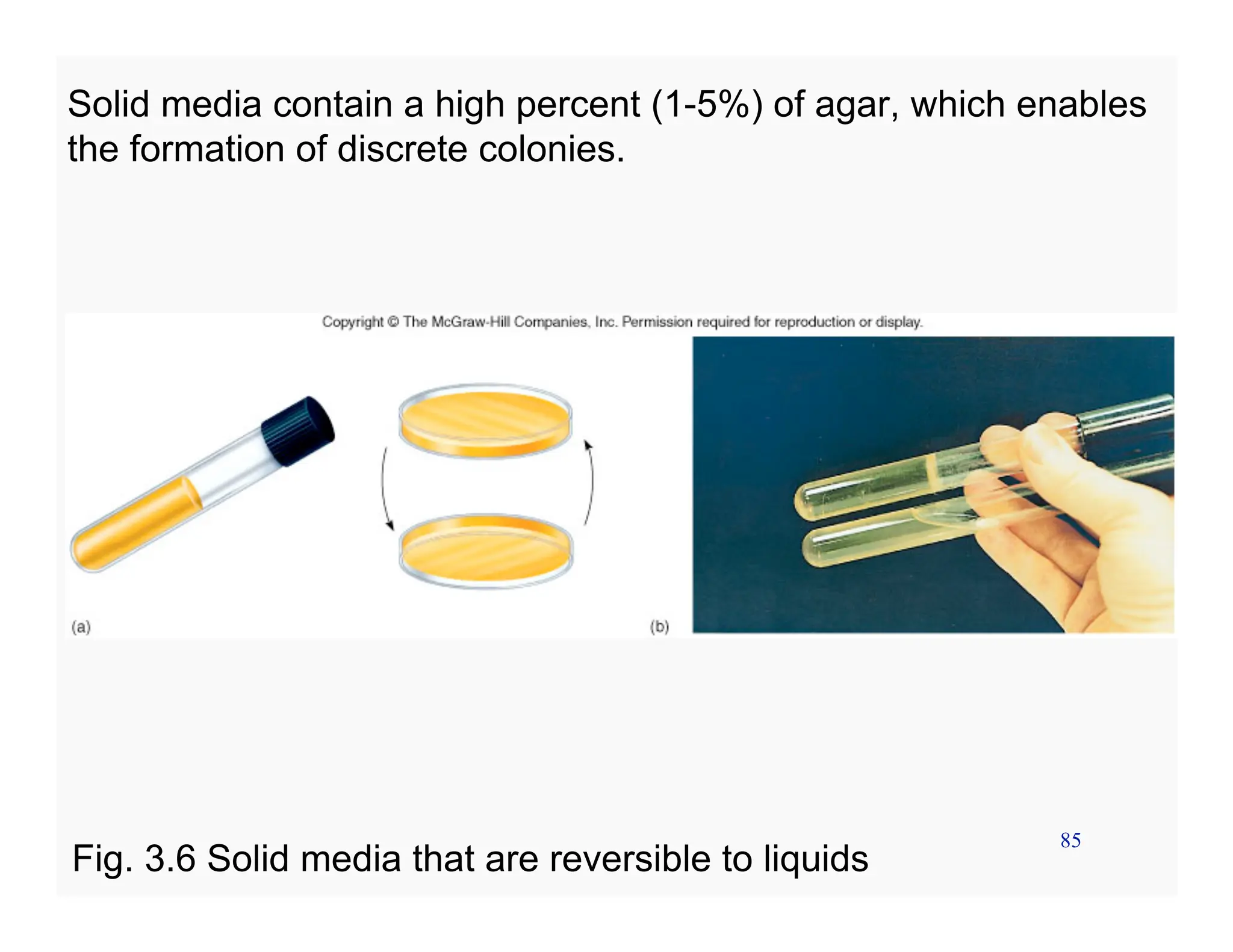 Solid media contain a high percent (1-5%) of agar, which enables the formation of discrete colonies.

Copyright © The McGraw-Hill Companies, Inc. Permission required for reproduction or display.

(a)

(b)

85

Fig. 3.6 Solid media that are reversible to liquids